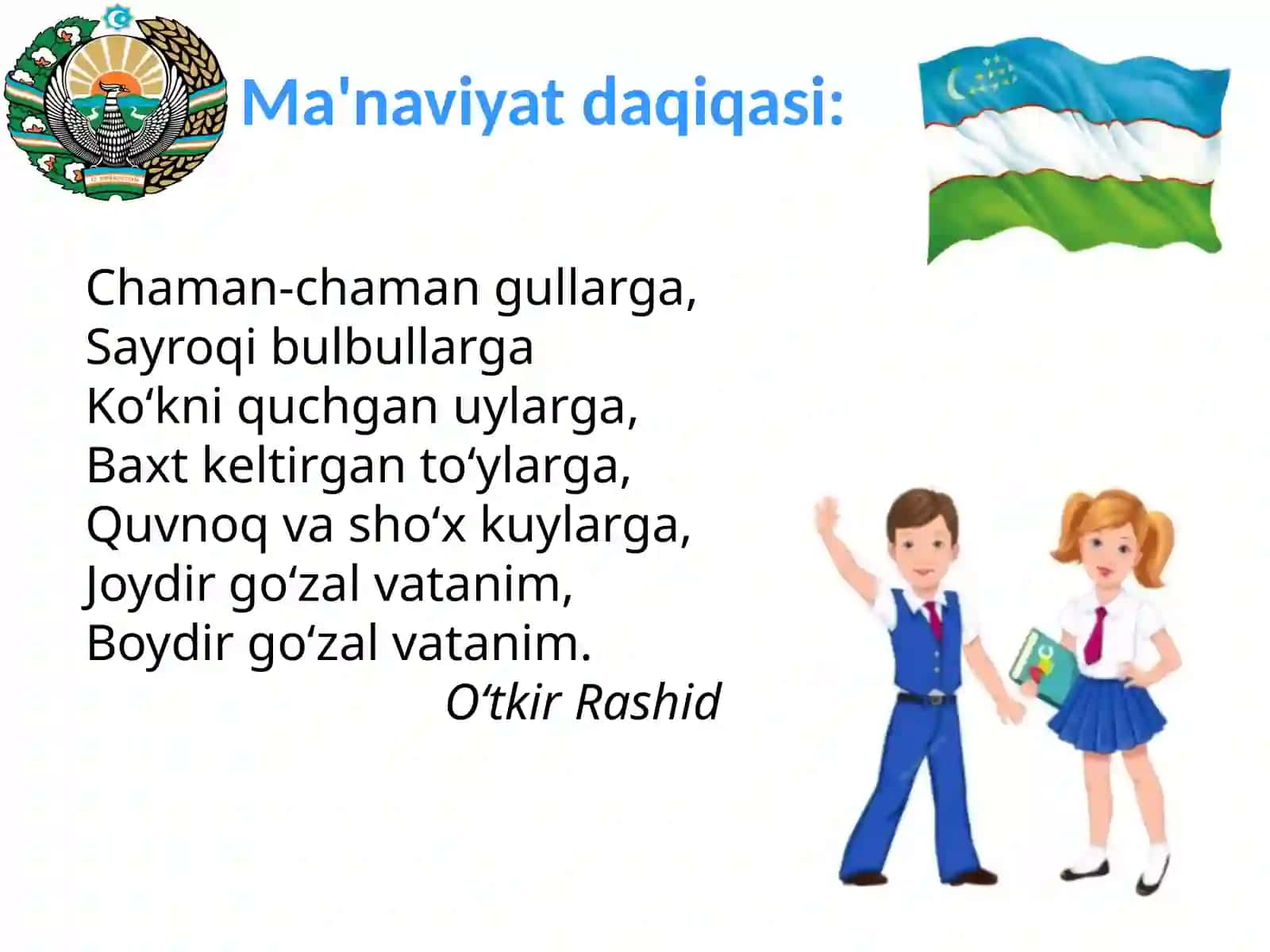 Ma'naviyat daqiqasi:

Chaman-chaman gullarga,
Sayroqi bulbullarga
Ko‘kni quchgan uylarga,
Baxt keltirgan to‘ylarga,
Quvnoq va sho‘x kuylarga,
Joydir go‘zal vatanim,
Boydir go‘zal vatanim.
O‘tkir Rashid